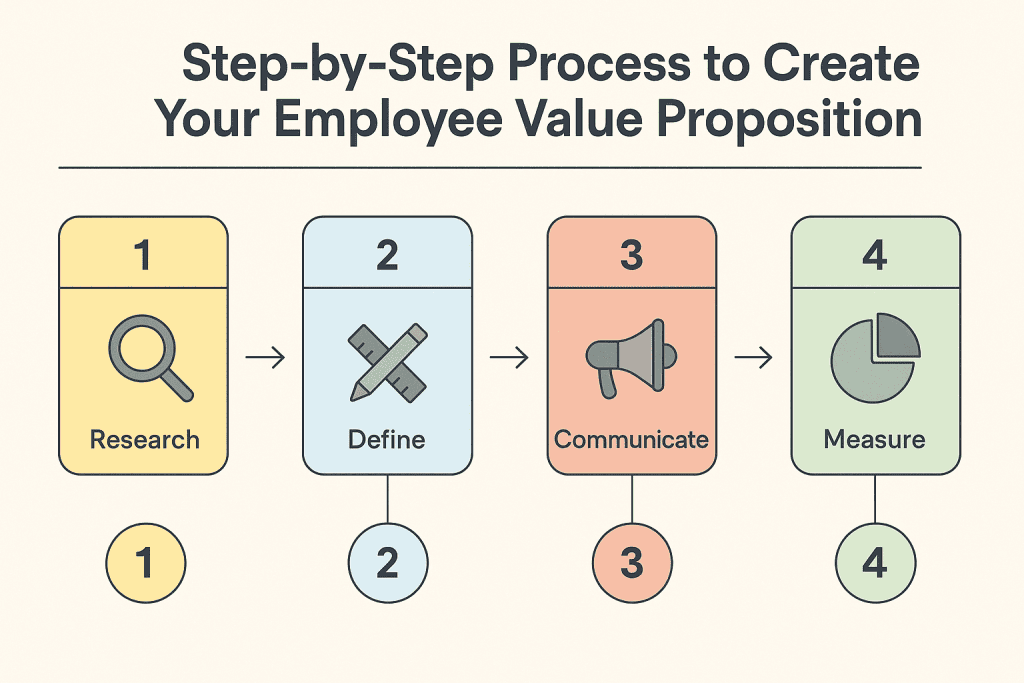 Step-by-Step Process to Create Your Employee Value Proposition

1

Research

2

Define

3

Communicate

4

Measure

1

2

3

4